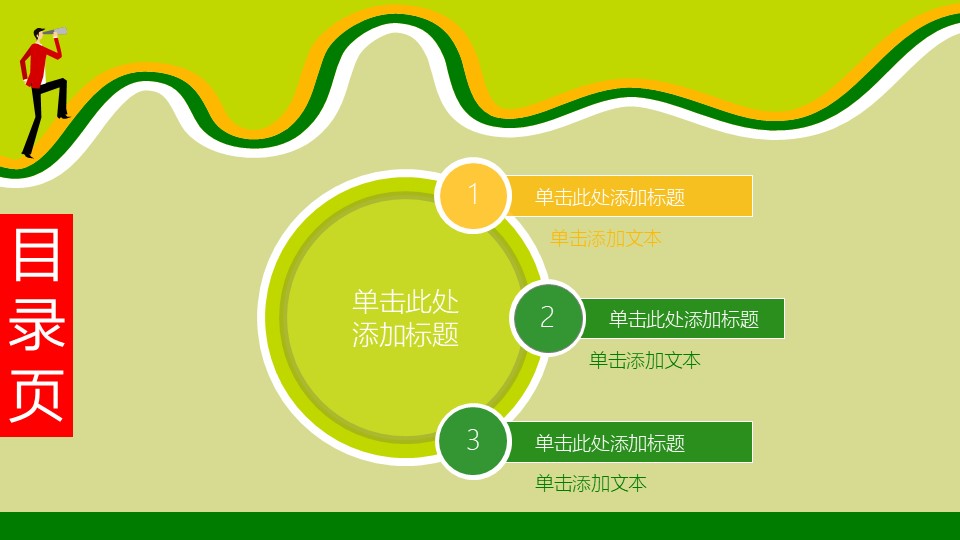 目录页

单击此处添加标题

1
单击此处添加标题
单击添加文本

2
单击此处添加标题
单击添加文本

3
单击此处添加标题
单击添加文本